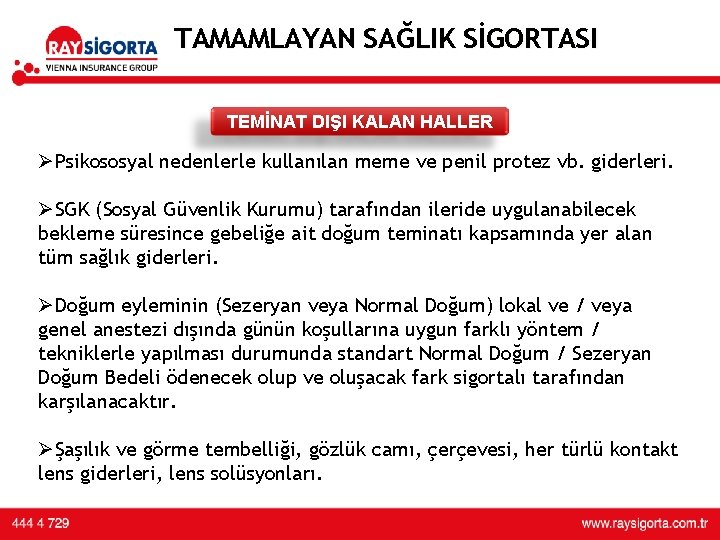 RAY SİGORTA
VIENNA INSURANCE GROUP

TAMAMLAYAN SAĞLIK SİGORTASI

TEMİNAT DIŞI KALAN HALLER

➢Psikososyal nedenlerle kullanılan meme ve penil protez vb. giderleri.

➢SGK (Sosyal Güvenlik Kurumu) tarafından ileride uygulanabilecek bekleme süresince gebeliğe ait doğum teminatı kapsamında yer alan tüm sağlık giderleri.

➢Doğum eyleminin (Sezeryan veya Normal Doğum) lokal ve / veya genel anestezi dışında günün koşullarına uygun farklı yöntem / tekniklerle yapılması durumunda standart Normal Doğum / Sezeryan Doğum Bedeli ödenecek olup ve oluşacak fark sigortalı tarafından karşılanacaktır.

➢Şaşılık ve görme tembelliği, gözlük camı, çerçevesi, her türlü kontakt lens giderleri, lens solüsyonları.

444 4 729

www.raysigorta.com.tr